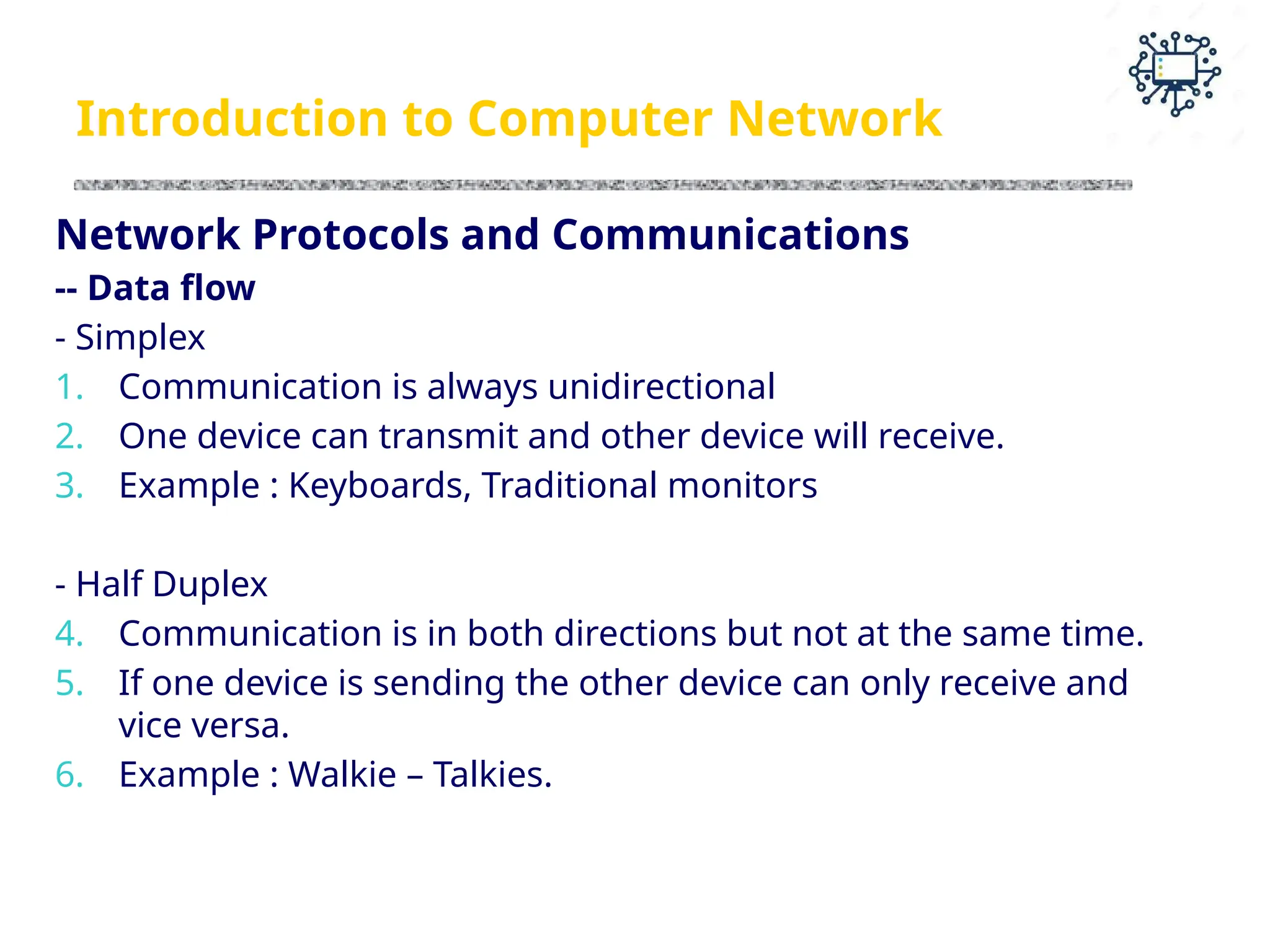 Introduction to Computer Network

Network Protocols and Communications
-- Data flow
- Simplex
1. Communication is always unidirectional
2. One device can transmit and other device will receive.
3. Example : Keyboards, Traditional monitors

- Half Duplex
4. Communication is in both directions but not at the same time.
5. If one device is sending the other device can only receive and vice versa.
6. Example : Walkie – Talkies.